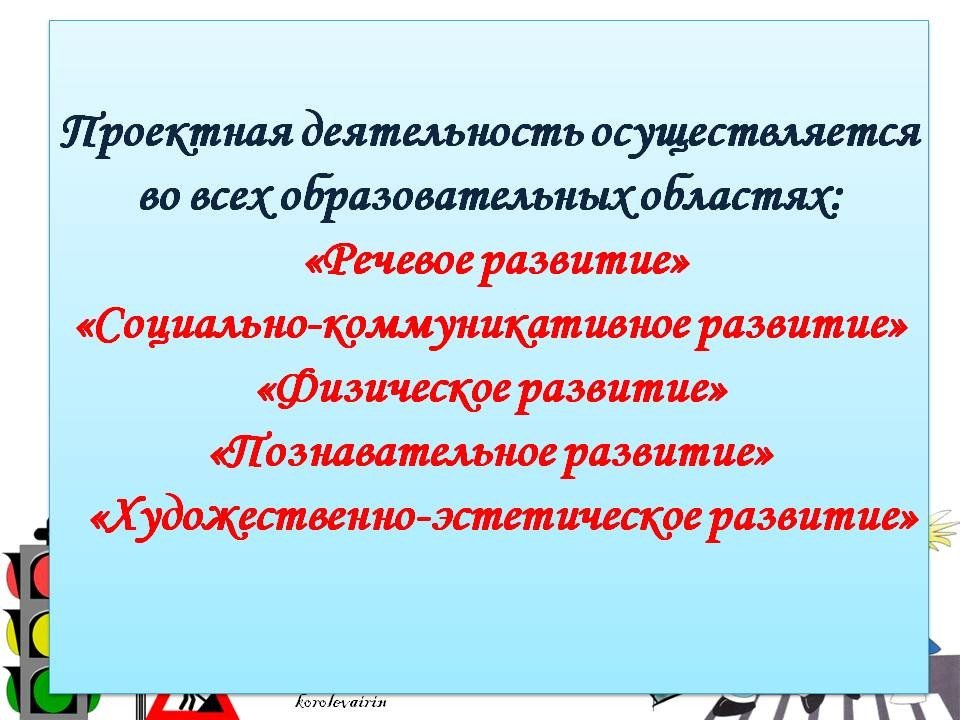 Проектная деятельность осуществляется во всех образовательных областях:

«Речевое развитие»

«Социально-коммуникативное развитие»

«Физическое развитие»

«Познавательное развитие»

«Художественно-эстетическое развитие»

korolevairin